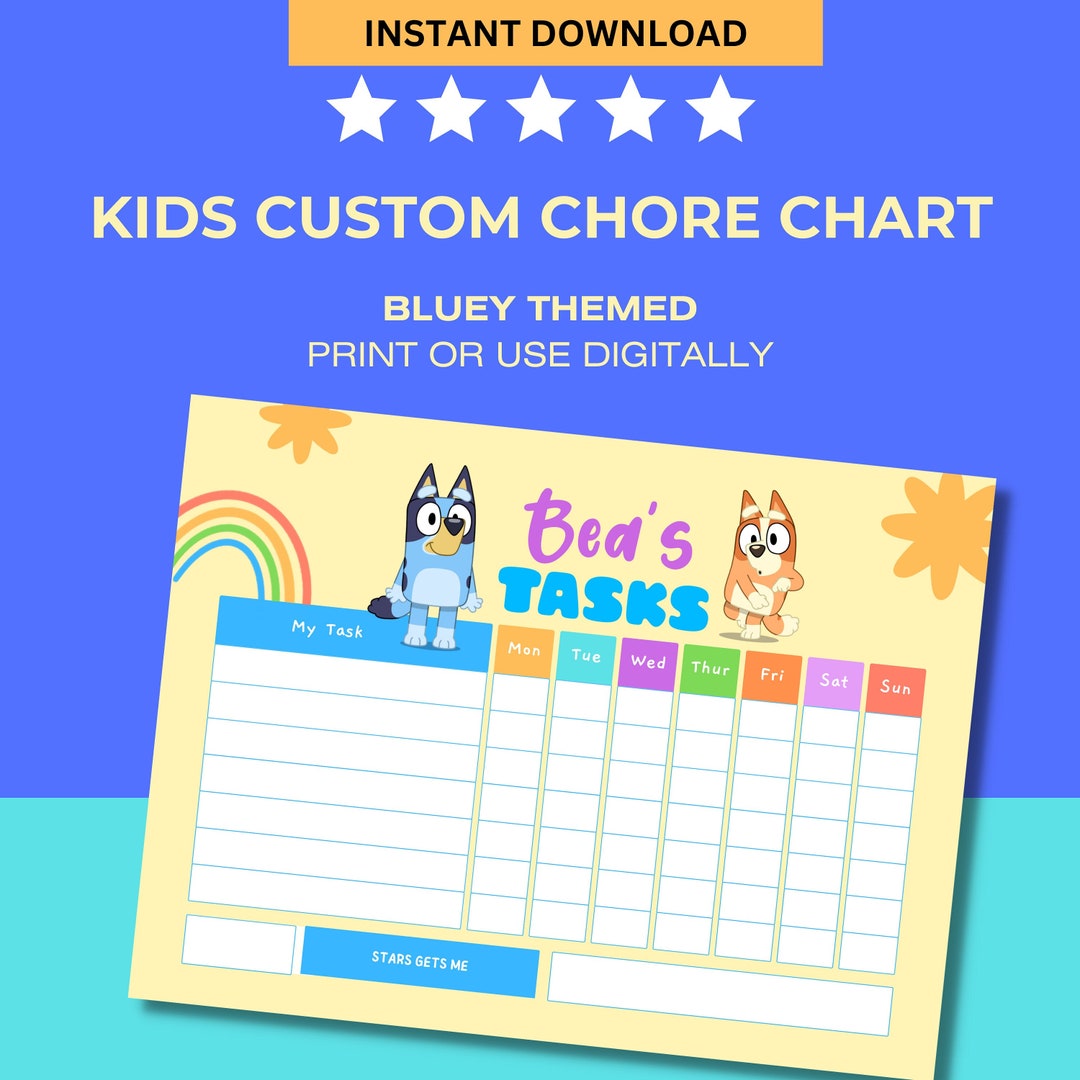 INSTANT DOWNLOAD

KIDS CUSTOM CHORE CHART

BLUEY THEMED
PRINT OR USE DIGITALLY

Bea's
TASKS

| My Task | Mon | Tue | Wed | Thur | Fri | Sat | Sun |
|---|---|---|---|---|---|---|---|
| | | | | | | | |
| | | | | | | | |
| | | | | | | | |
| | | | | | | | |
| | | | | | | | |
| | | | | | | | |
| | | | | | | | |

STARS GETS ME